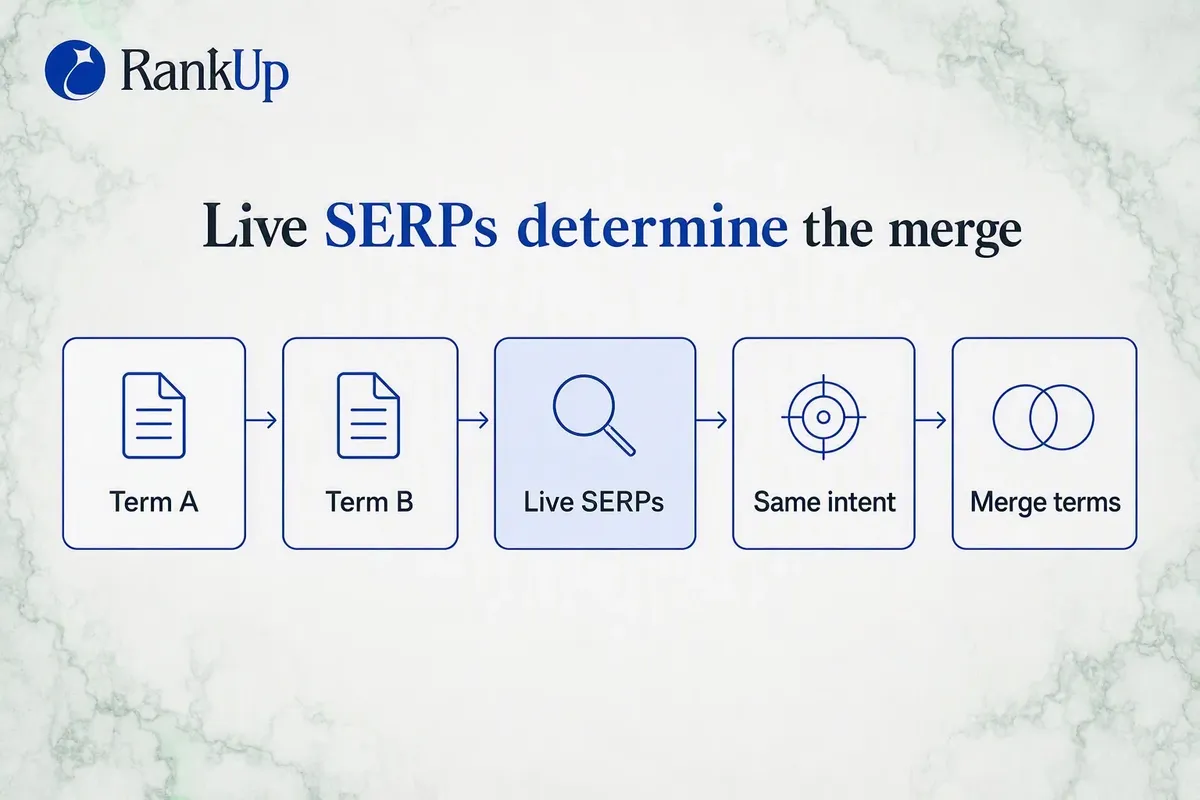 RankUp

Live SERPs determine the merge

Term A

Term B

Live SERPs

Same intent

Merge terms